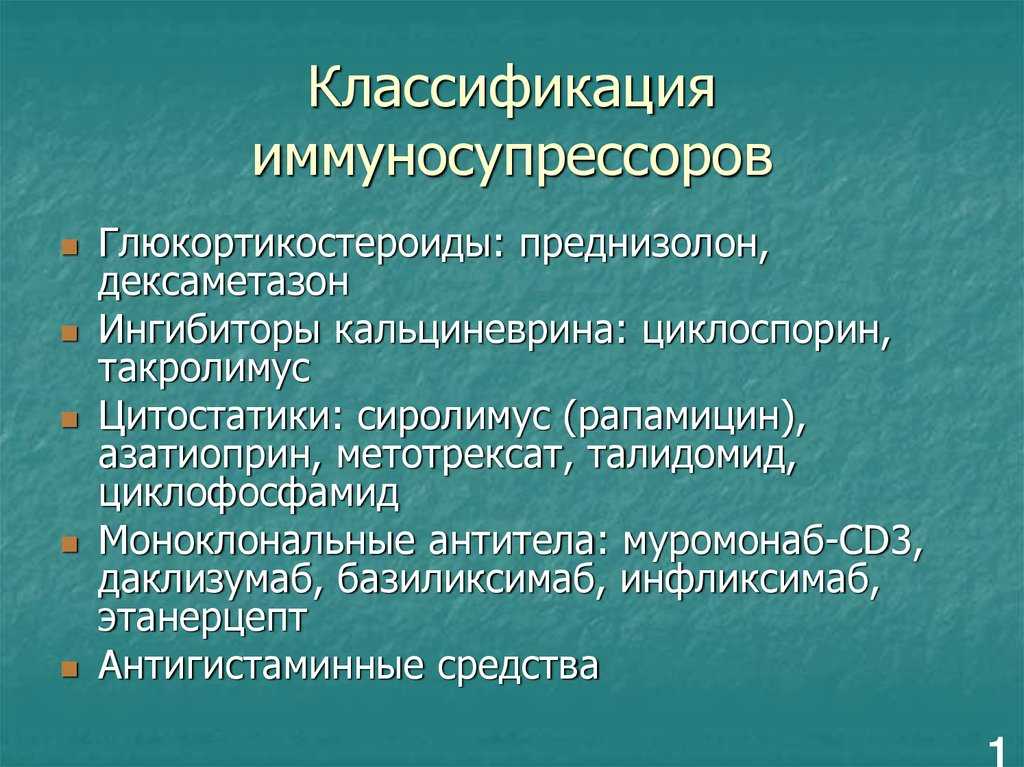 Классификация иммуносупрессоров

- Глюкортикостероиды: преднизолон, дексаметазон
- Ингибиторы кальциневрина: циклоспорин, такролимус
- Цитостатики: сиролимус (рапамицин), азатиоприн, метотрексат, талидомид, циклофосфамид
- Моноклональные антитела: муромонаб-CD3, даклизумаб, базиликсимаб, инфликсимаб, этанерцепт
- Антигистаминные средства

1